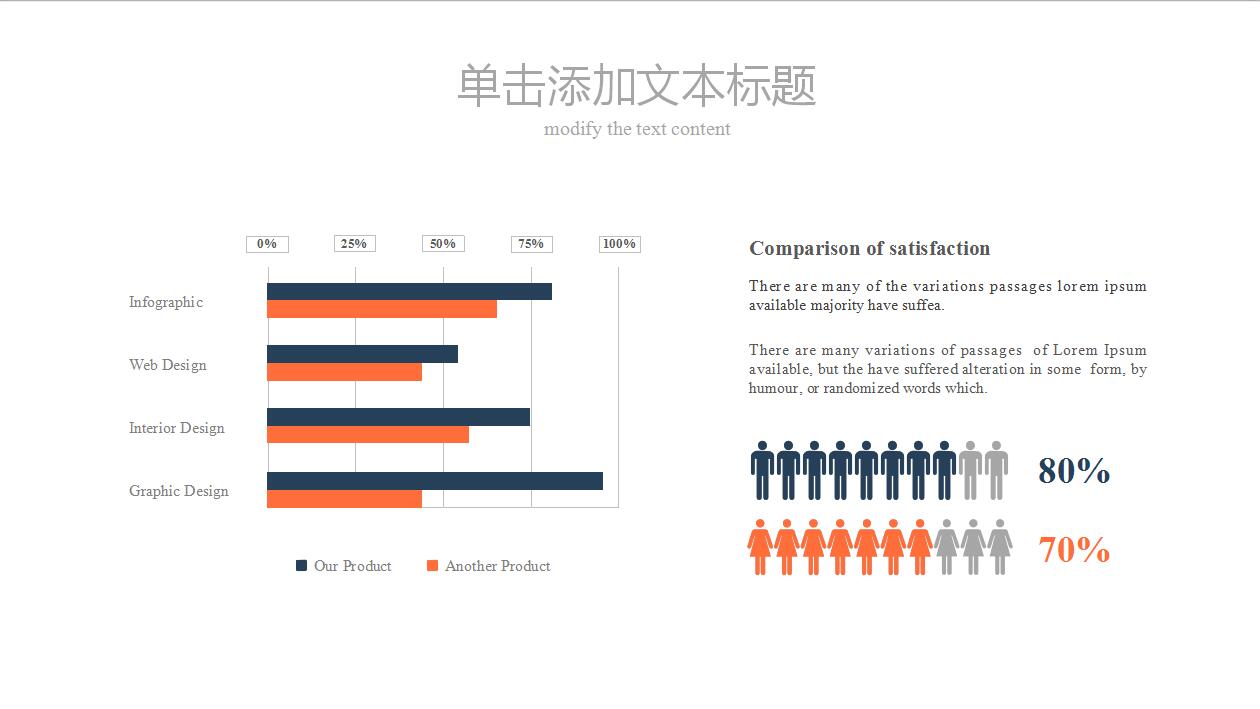 单击添加文本标题

modify the text content

0% 25% 50% 75% 100%

Infographic

Web Design

Interior Design

Graphic Design

Our Product Another Product

Comparison of satisfaction

There are many of the variations passages lorem ipsum available majority have suffea.

There are many variations of passages of Lorem Ipsum available, but the have suffered alteration in some form, by humour, or randomized words which.

80%

70%